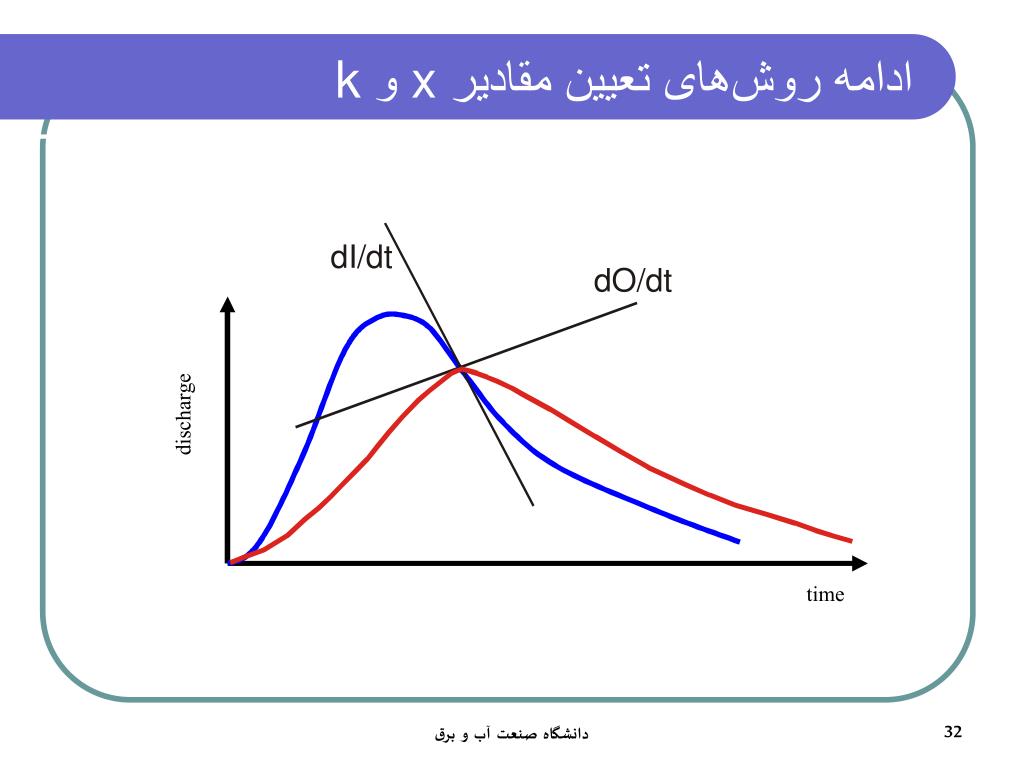 ادامه روش‌های تعیین مقادیر x و k

dI/dt

dO/dt

discharge

time

دانشگاه صنعت آب و برق

32